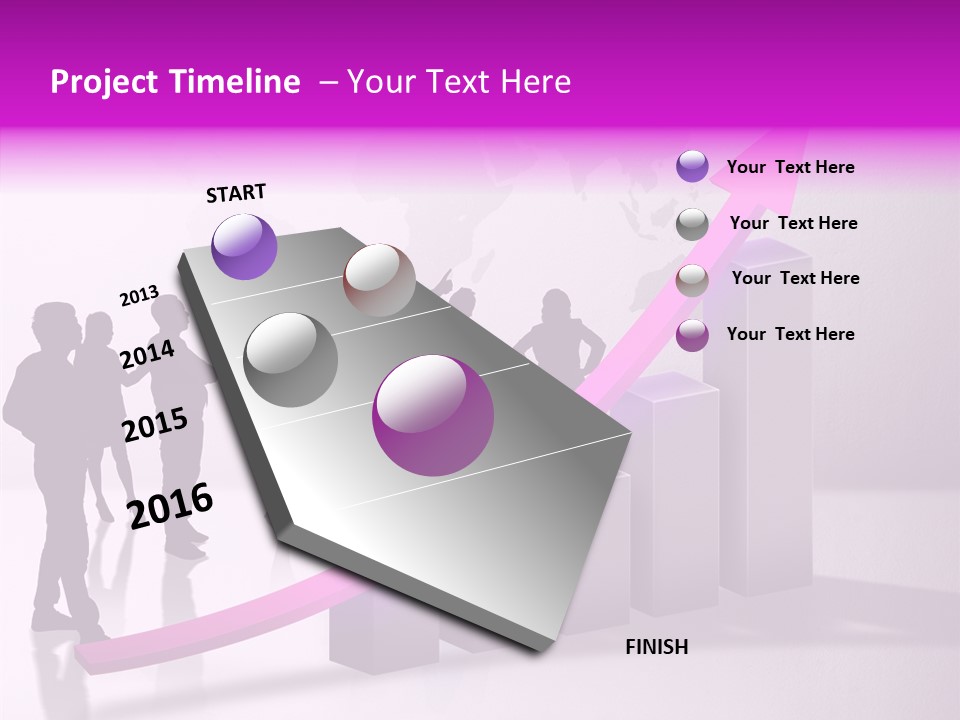 Project Timeline – Your Text Here

START

2013

2014

2015

2016

FINISH

Your Text Here

Your Text Here

Your Text Here

Your Text Here